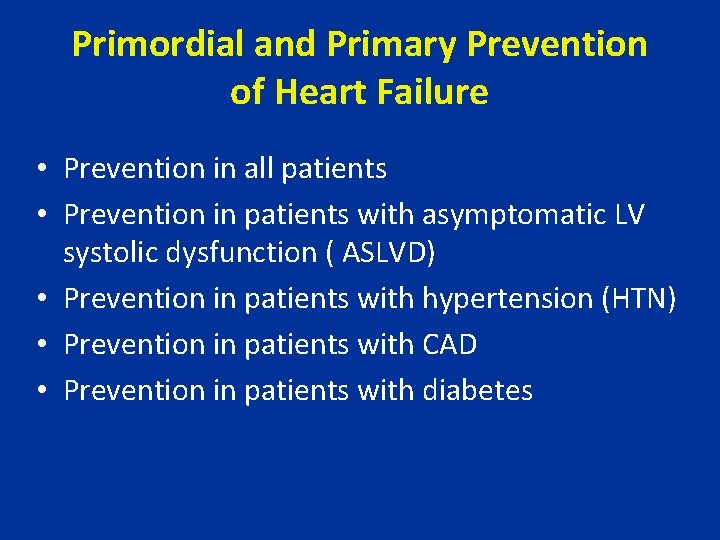 Primordial and Primary Prevention of Heart Failure

• Prevention in all patients
• Prevention in patients with asymptomatic LV systolic dysfunction ( ASLVD)
• Prevention in patients with hypertension (HTN)
• Prevention in patients with CAD
• Prevention in patients with diabetes